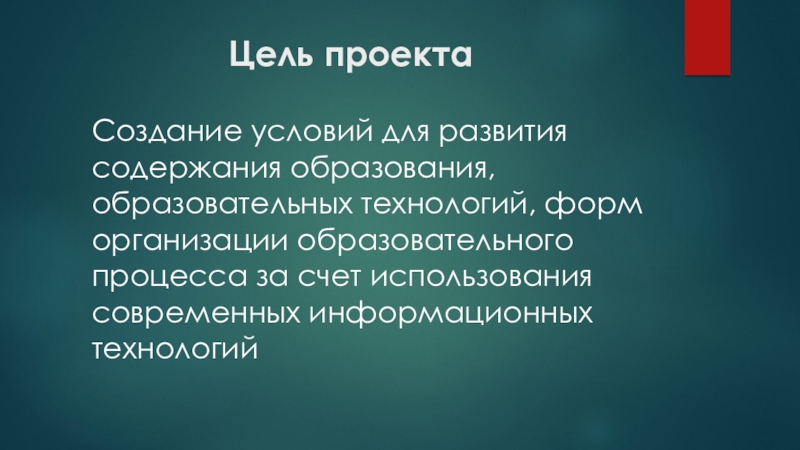 Цель проекта

Создание условий для развития содержания образования, образовательных технологий, форм организации образовательного процесса за счет использования современных информационных технологий